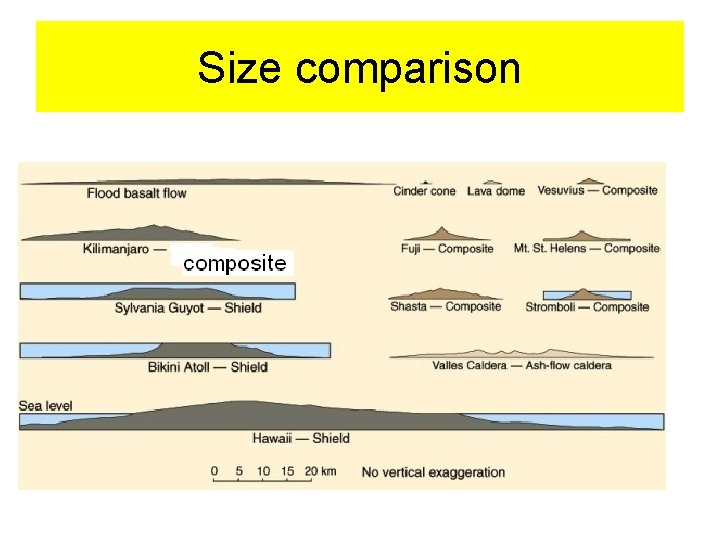 Size comparison

Flood basalt flow

Cinder cone Lava dome Vesuvius — Composite

Kilimanjaro — composite

Fuji — Composite Mt. St. Helens — Composite

Sylvania Guyot — Shield

Shasta — Composite Stromboli — Composite

Bikini Atoll — Shield

Valles Caldera — Ash-flow caldera

Sea level

Hawaii — Shield

0 5 10 15 20 km No vertical exaggeration